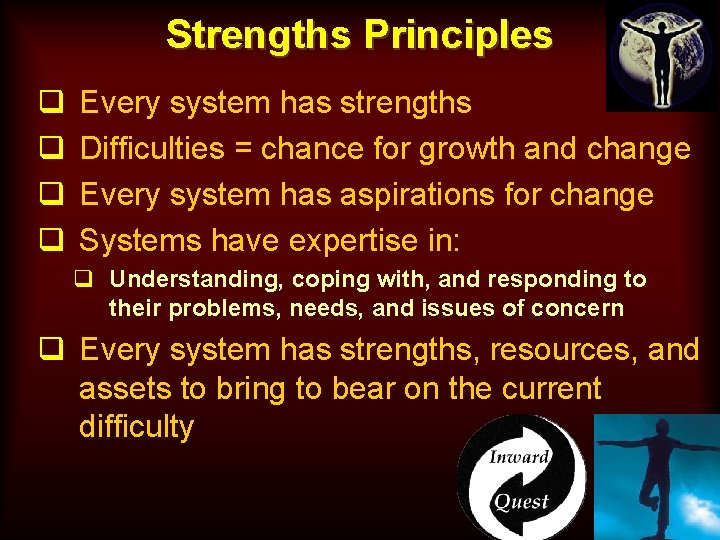 Strengths Principles

❑ Every system has strengths

❑ Difficulties = chance for growth and change

❑ Every system has aspirations for change

❑ Systems have expertise in:

❑ Understanding, coping with, and responding to their problems, needs, and issues of concern

❑ Every system has strengths, resources, and assets to bring to bear on the current difficulty

Inward
Quest